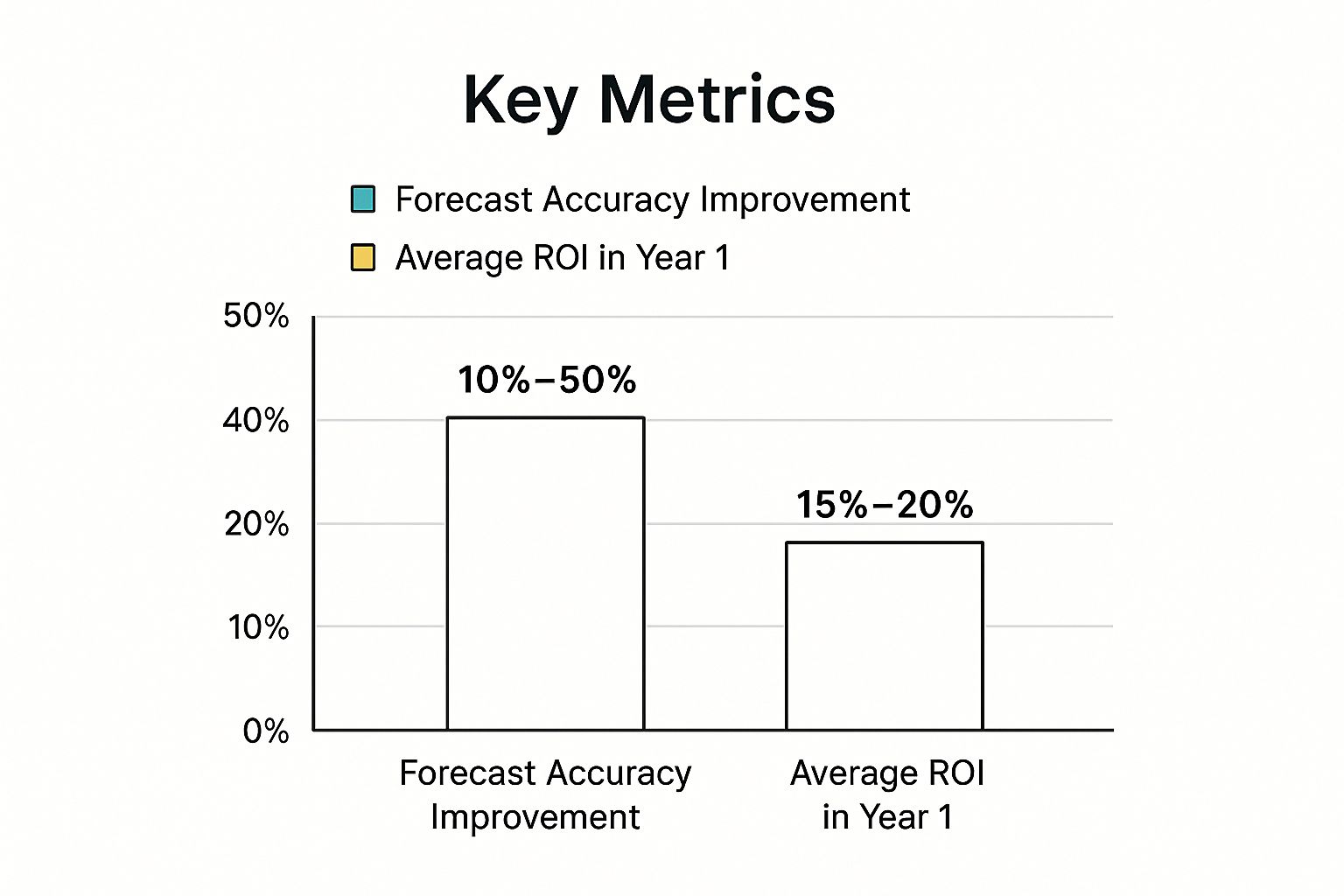 Key Metrics

Forecast Accuracy Improvement
Average ROI in Year 1

50%
40%
20%
10%
0%

10%–50%
15%–20%

Forecast Accuracy Improvement
Average ROI in Year 1